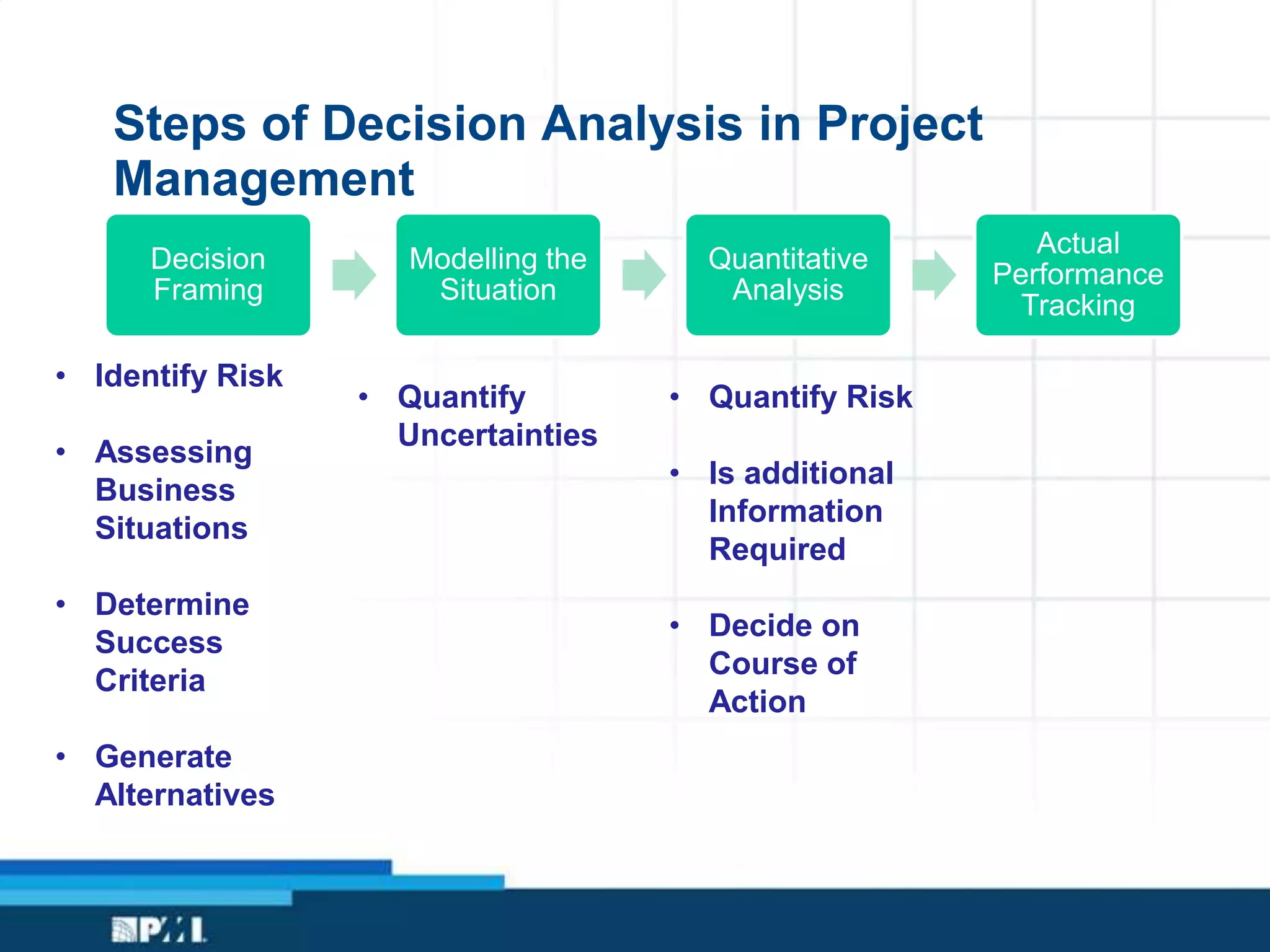 Steps of Decision Analysis in Project Management

Decision Framing

Modelling the Situation

Quantitative Analysis

Actual Performance Tracking

• Identify Risk

• Assessing Business Situations

• Determine Success Criteria

• Generate Alternatives

• Quantify Uncertainties

• Quantify Risk

• Is additional Information Required

• Decide on Course of Action

PMI